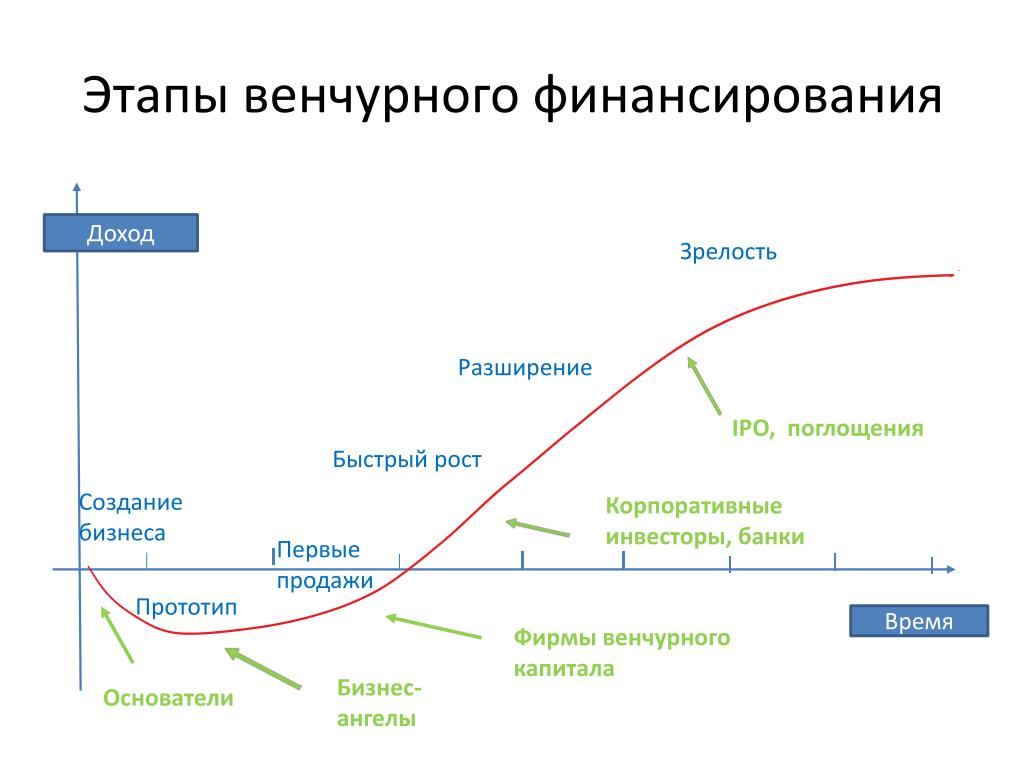 Этапы венчурного финансирования

Доход

Зрелость

Разширение

IPO, поглощения

Быстрый рост

Создание бизнеса

Корпоративные инвесторы, банки

Первые продажи

Прототип

Время

Фирмы венчурного капитала

Основатели

Бизнес-ангелы